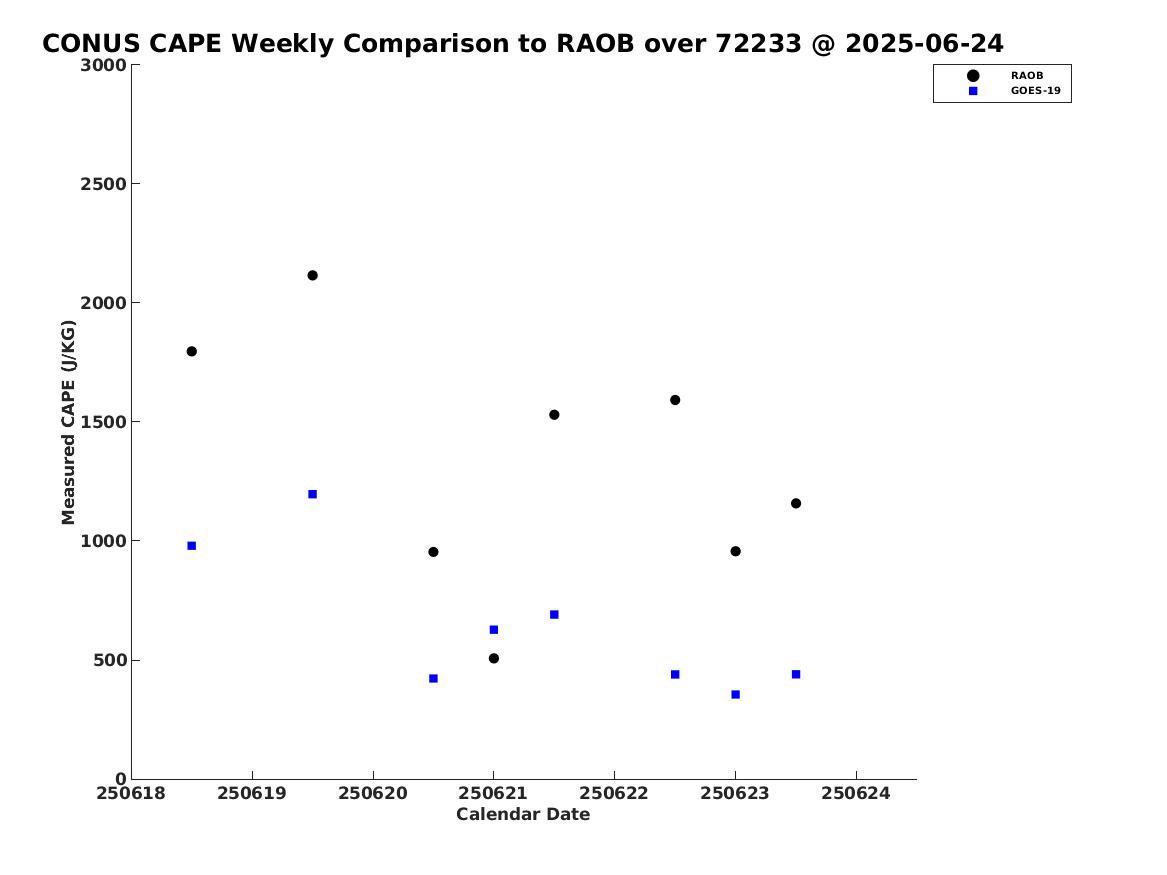 CONUS CAPE Weekly Comparison to RAOB over 72233 @ 2025-06-24

RAOB
GOES-19

Measured CAPE (J/KG)

3000
2500
2000
1500
1000
500
0

250618 250619 250620 250621 250622 250623 250624

Calendar Date